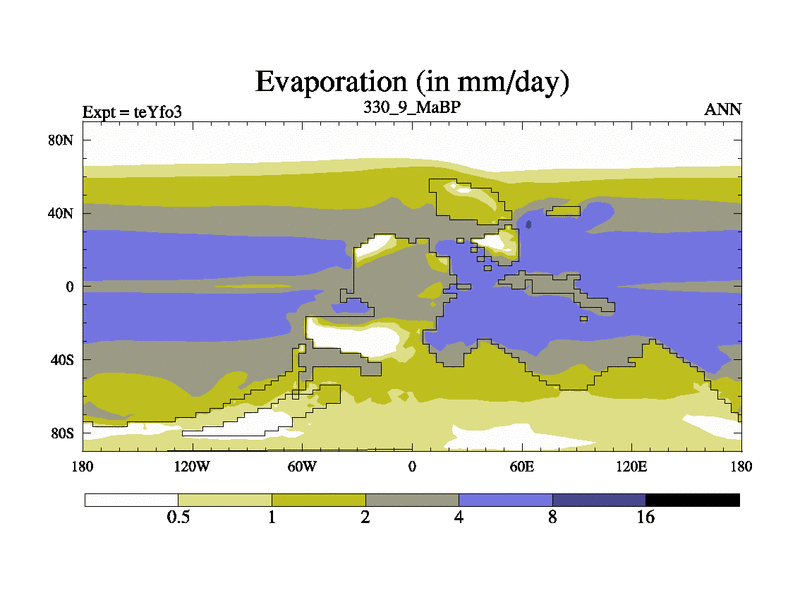 Evaporation (in mm/day)

Expt = teYfo3

330_9_MaBP

ANN

80N

40N

0

40S

80S

180

120W

60W

0

60E

120E

180

0.5

1

2

4

8

16